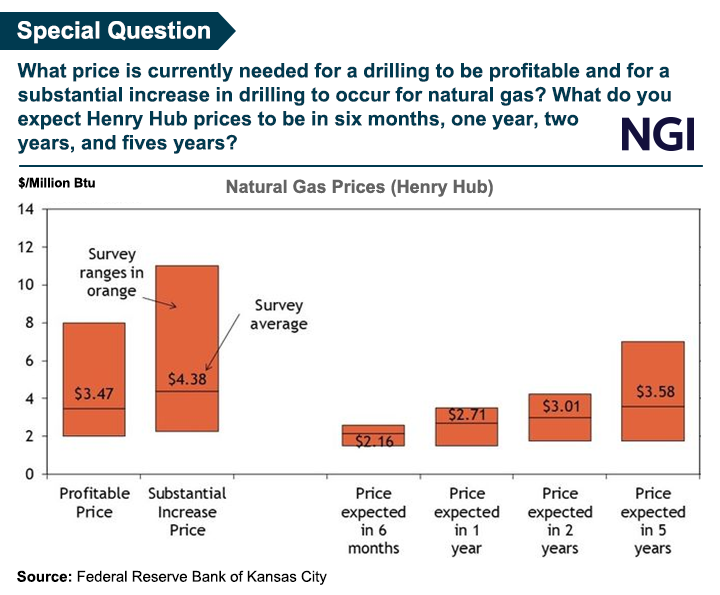 Special Question

What price is currently needed for a drilling to be profitable and for a substantial increase in drilling to occur for natural gas? What do you expect Henry Hub prices to be in six months, one year, two years, and fives years?

NGI

$/Million Btu

Natural Gas Prices (Henry Hub)

14
12
10
8
6
4
2
0

Survey ranges in orange

Survey average

$3.47
$4.38
$2.16
$2.71
$3.01
$3.58

Profitable Price
Substantial Increase Price
Price expected in 6 months
Price expected in 1 year
Price expected in 2 years
Price expected in 5 years

Source: Federal Reserve Bank of Kansas City